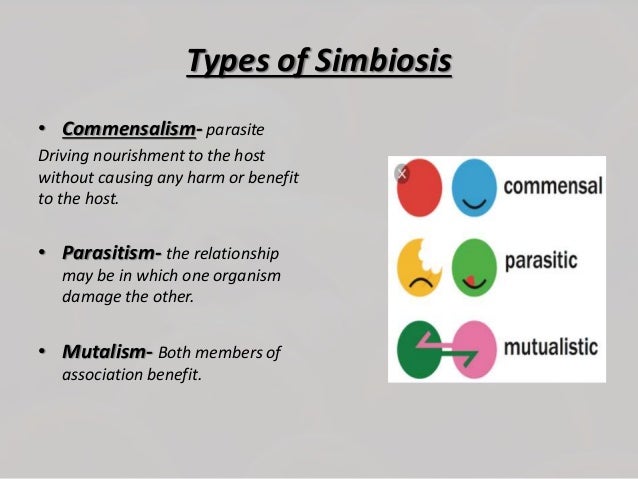 Types of Simbiosis

• Commensalism- parasite
Driving nourishment to the host without causing any harm or benefit to the host.

• Parasitism- the relationship may be in which one organism damage the other.

• Mutalism- Both members of association benefit.

commensal

parasitic

mutualistic